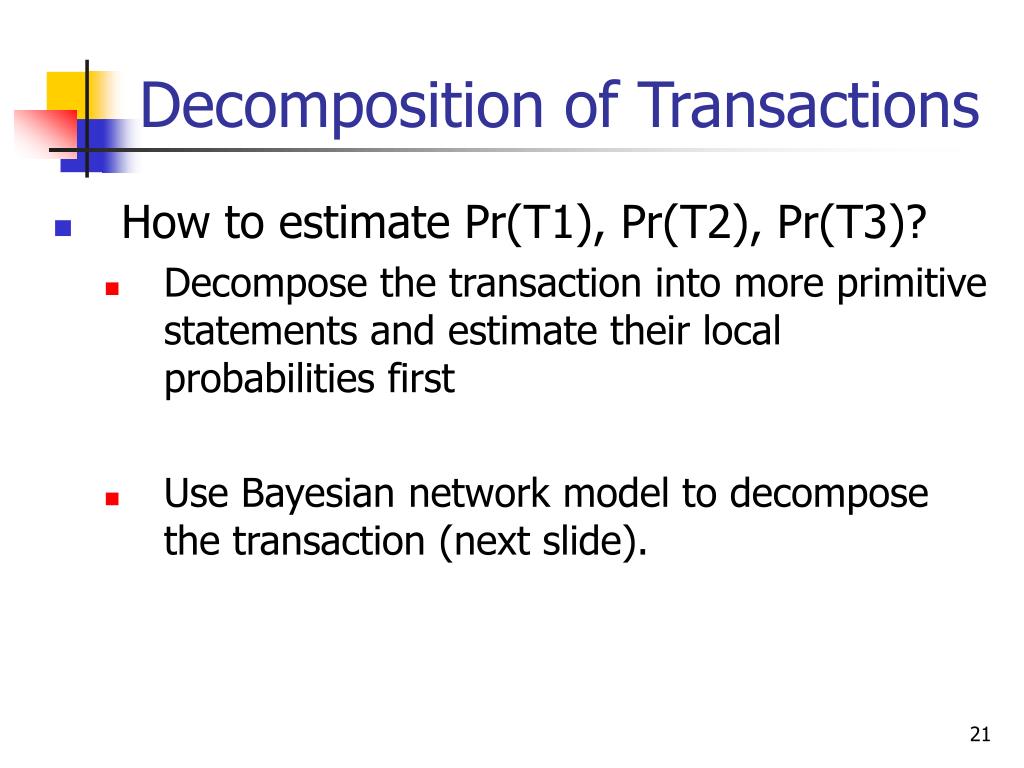 Decomposition of Transactions

How to estimate Pr(T1), Pr(T2), Pr(T3)?

Decompose the transaction into more primitive statements and estimate their local probabilities first

Use Bayesian network model to decompose the transaction (next slide).

21